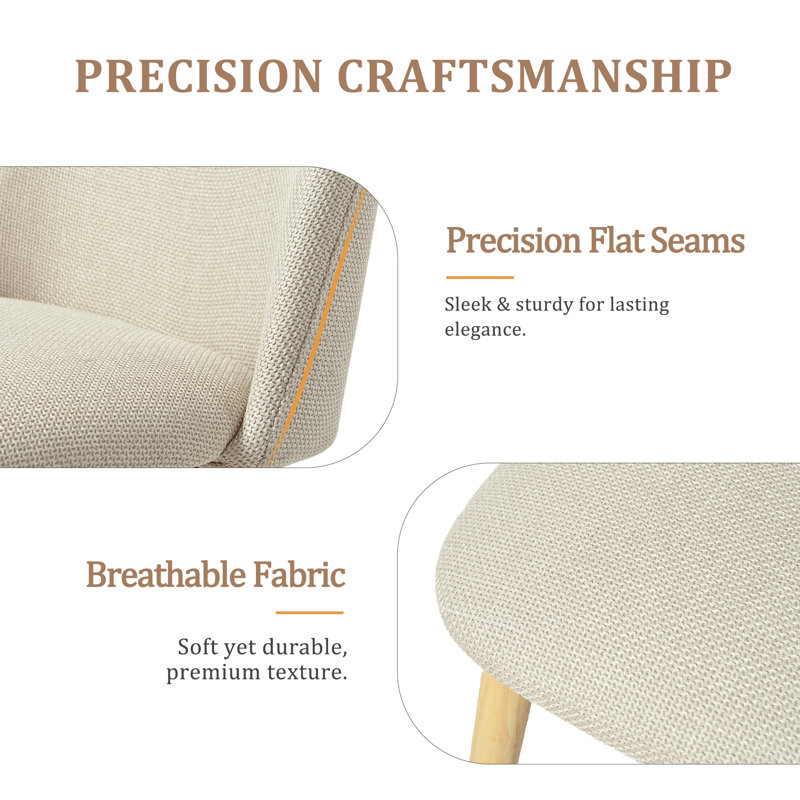 PRECISION CRAFTSMANSHIP

Precision Flat Seams

Sleek & sturdy for lasting elegance.

Breathable Fabric

Soft yet durable, premium texture.